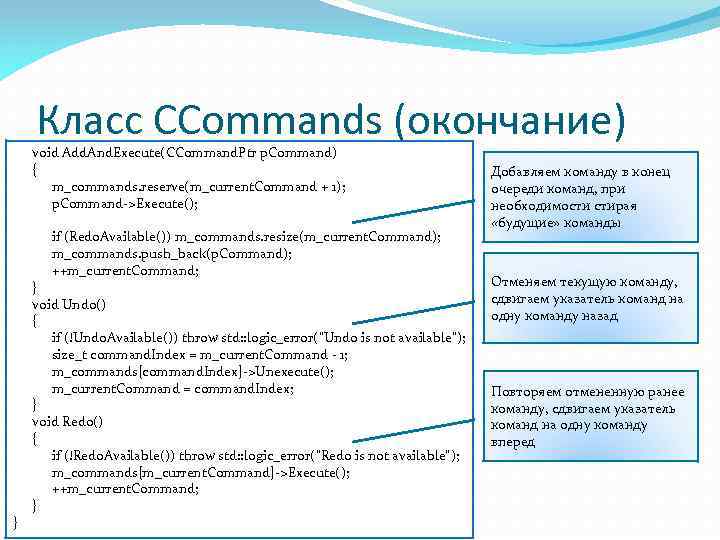 Класс CCommands (окончание)

void AddAndExecute(CCommandPtr pCommand)
{
m_commands.reserve(m_currentCommand + 1);
pCommand->Execute();

if (RedoAvailable()) m_commands.resize(m_currentCommand);
m_commands.push_back(pCommand);
++m_currentCommand;
}
void Undo()
{
if (!UndoAvailable()) throw std::logic_error("Undo is not available");
size_t commandIndex = m_currentCommand - 1;
m_commands[commandIndex]->Unexecute();
m_currentCommand = commandIndex;
}
void Redo()
{
if (!RedoAvailable()) throw std::logic_error("Redo is not available");
m_commands[m_currentCommand]->Execute();
++m_currentCommand;
}
}

Добавляем команду в конец очереди команд, при необходимости стирая «будущие» команды

Отменяем текущую команду, сдвигаем указатель команд на одну команду назад

Повторяем отмененную ранее команду, сдвигаем указатель команд на одну команду вперед